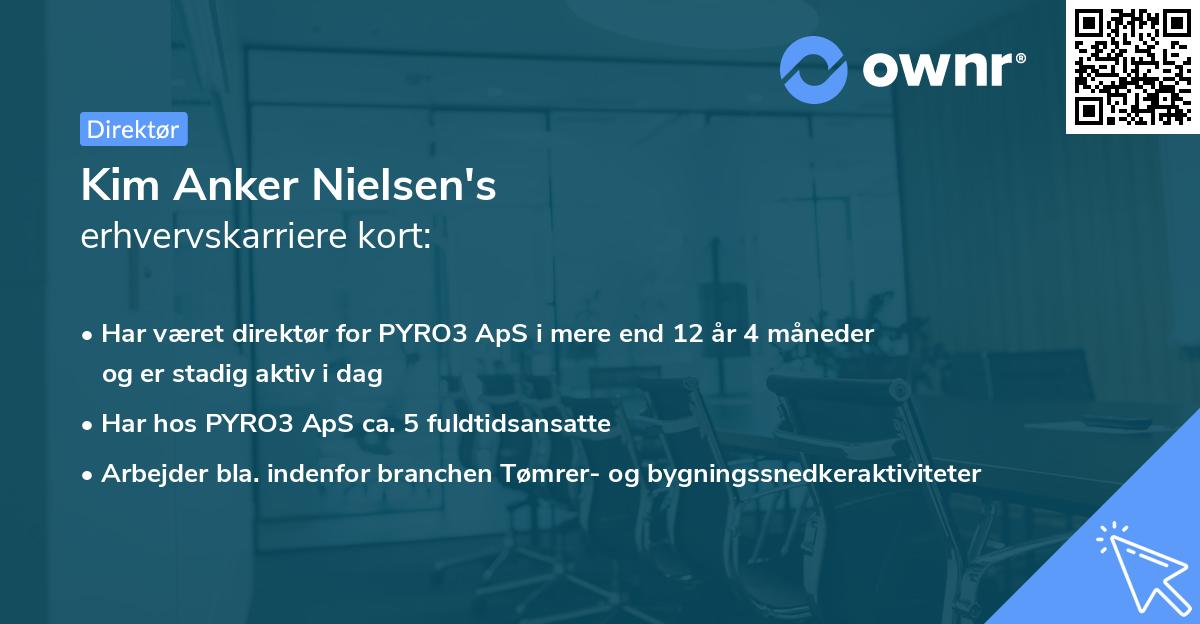 ownr®

Direktør

Kim Anker Nielsen's
erhvervskarriere kort:

• Har været direktør for PYRO3 ApS i mere end 12 år 4 måneder og er stadig aktiv i dag

• Har hos PYRO3 ApS ca. 5 fuldtidsansatte

• Arbejder bla. indenfor branchen Tømrer- og bygningssnedkeraktiviteter